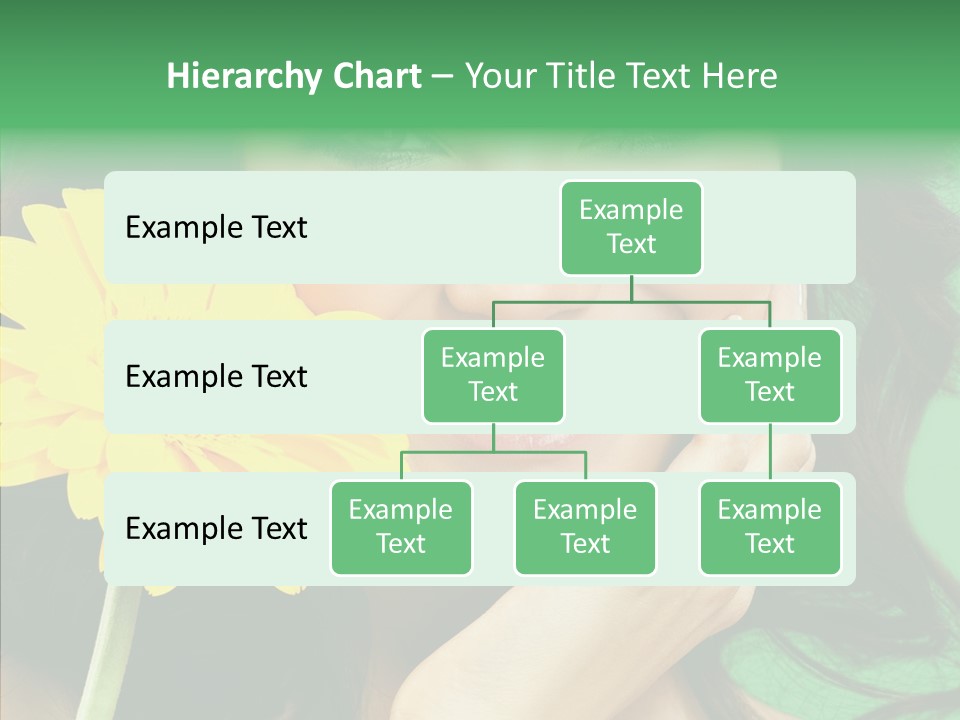 Hierarchy Chart – Your Title Text Here

Example Text

Example Text

Example Text

Example Text

Example Text

Example Text

Example Text

Example Text

Example Text